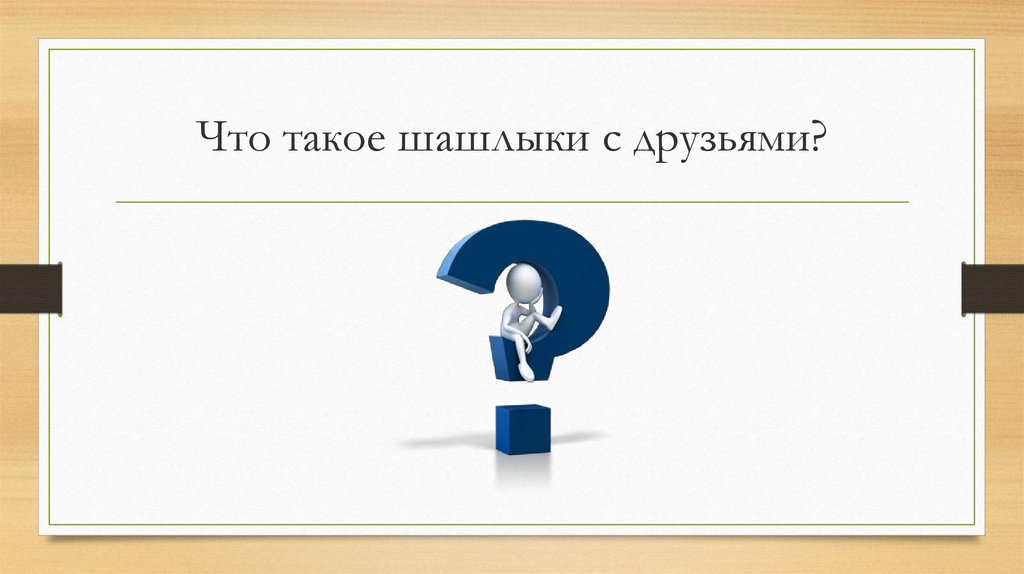 Что такое шашлыки с друзьями?